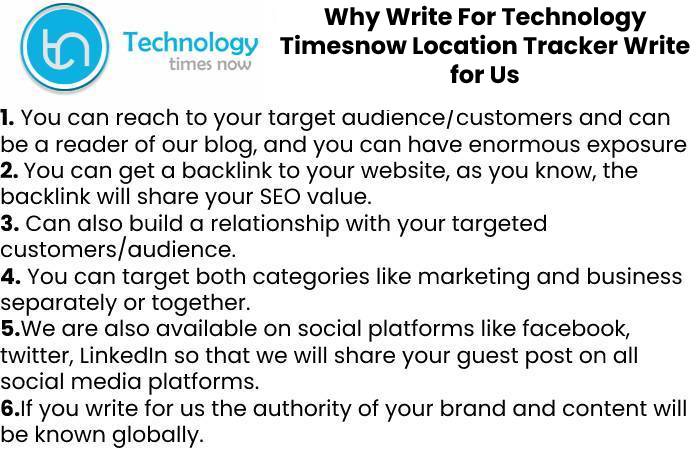 tn Technology times now

Why Write For Technology Timesnow Location Tracker Write for Us

1. You can reach to your target audience/customers and can be a reader of our blog, and you can have enormous exposure
2. You can get a backlink to your website, as you know, the backlink will share your SEO value.
3. Can also build a relationship with your targeted customers/audience.
4. You can target both categories like marketing and business separately or together.
5.We are also available on social platforms like facebook, twitter, LinkedIn so that we will share your guest post on all social media platforms.
6.If you write for us the authority of your brand and content will be known globally.